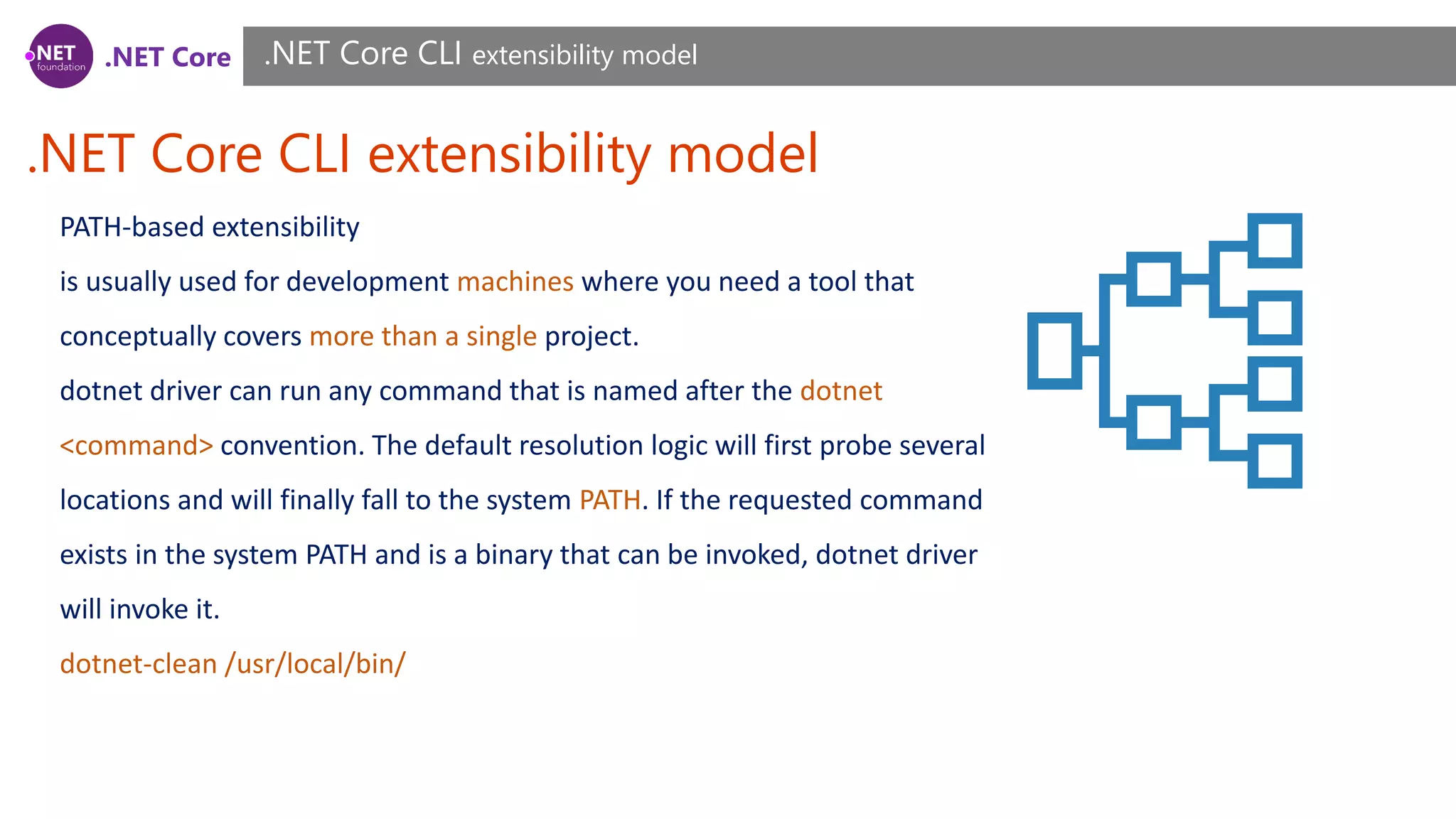 .NET foundation .NET Core

.NET Core CLI extensibility model

.NET Core CLI extensibility model

PATH-based extensibility

is usually used for development machines where you need a tool that conceptually covers more than a single project.

dotnet driver can run any command that is named after the dotnet <command> convention. The default resolution logic will first probe several locations and will finally fall to the system PATH. If the requested command exists in the system PATH and is a binary that can be invoked, dotnet driver will invoke it.

dotnet-clean /usr/local/bin/